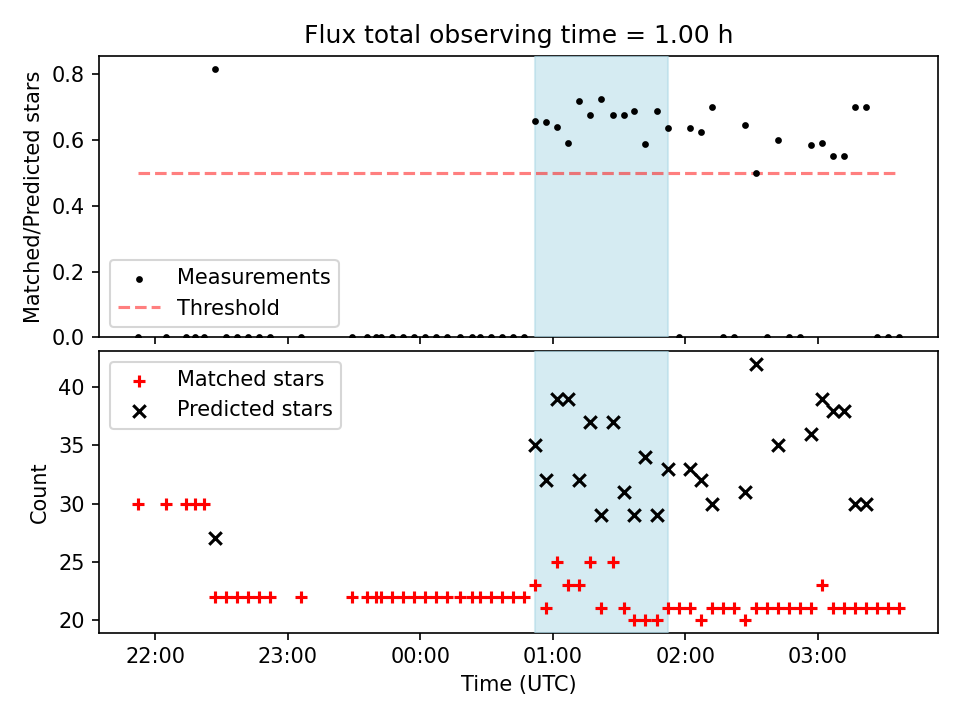 Flux total observing time = 1.00 h

Matched/Predicted stars

0.8
0.6
0.4
0.2
0.0

Measurements
Threshold

Matched stars
Predicted stars

Count

40
35
30
25
20

22:00
23:00
00:00
01:00
02:00
03:00

Time (UTC)